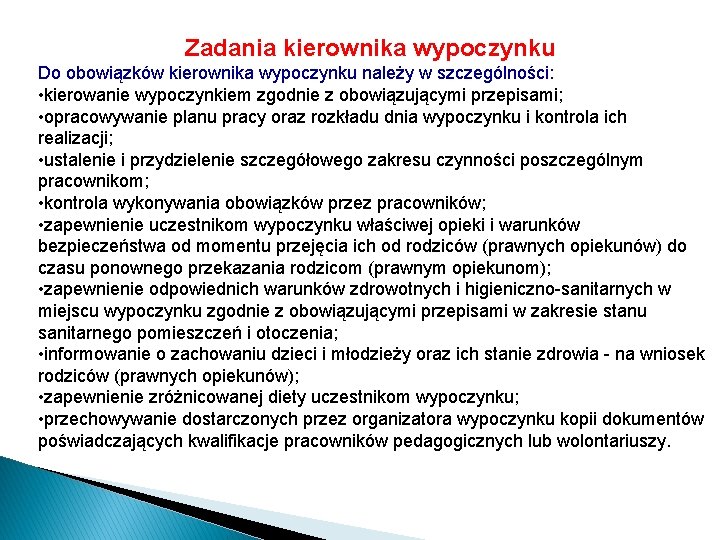 Zadania kierownika wypoczynku

Do obowiązków kierownika wypoczynku należy w szczególności:
•kierowanie wypoczynkiem zgodnie z obowiązującymi przepisami;
•opracowywanie planu pracy oraz rozkładu dnia wypoczynku i kontrola ich realizacji;
•ustalenie i przydzielenie szczegółowego zakresu czynności poszczególnym pracownikom;
•kontrola wykonywania obowiązków przez pracowników;
•zapewnienie uczestnikom wypoczynku właściwej opieki i warunków bezpieczeństwa od momentu przejęcia ich od rodziców (prawnych opiekunów) do czasu ponownego przekazania rodzicom (prawnym opiekunom);
•zapewnienie odpowiednich warunków zdrowotnych i higieniczno-sanitarnych w miejscu wypoczynku zgodnie z obowiązującymi przepisami w zakresie stanu sanitarnego pomieszczeń i otoczenia;
•informowanie o zachowaniu dzieci i młodzieży oraz ich stanie zdrowia - na wniosek rodziców (prawnych opiekunów);
•zapewnienie zróżnicowanej diety uczestnikom wypoczynku;
•przechowywanie dostarczonych przez organizatora wypoczynku kopii dokumentów poświadczających kwalifikacje pracowników pedagogicznych lub wolontariuszy.